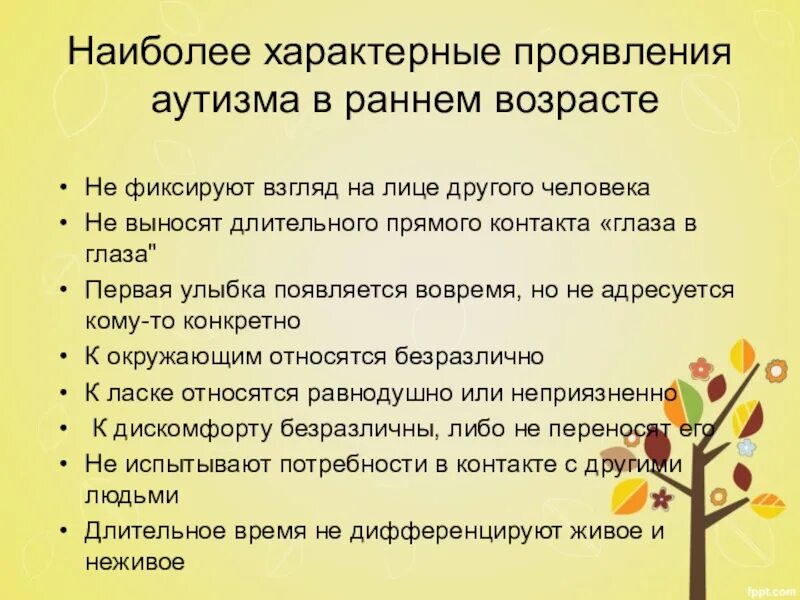 Наиболее характерные проявления аутизма в раннем возрасте

• Не фиксируют взгляд на лице другого человека
• Не выносят длительного прямого контакта «глаза в глаза"
• Первая улыбка появляется вовремя, но не адресуется кому-то конкретно
• К окружающим относятся безразлично
• К ласке относятся равнодушно или неприязненно
• К дискомфорту безразличны, либо не переносят его
• Не испытывают потребности в контакте с другими людьми
• Длительное время не дифференцируют живое и неживое

fppt.com